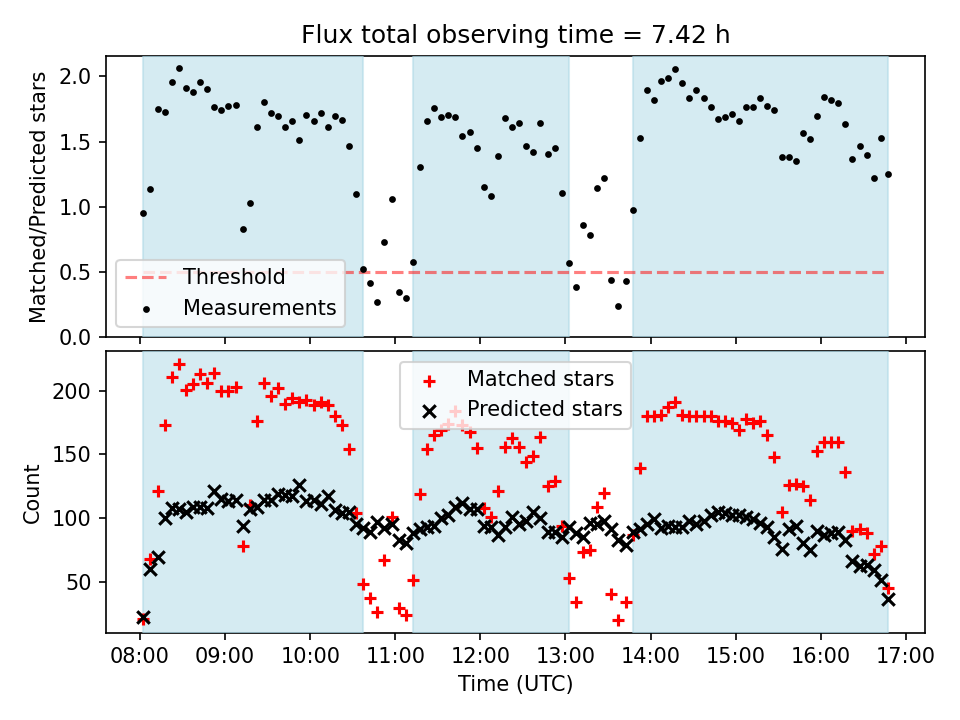 Flux total observing time = 7.42 h

Matched/Predicted stars

2.0
1.5
1.0
0.5
0.0

Threshold
Measurements

Count

200
150
100
50

Matched stars
Predicted stars

08:00 09:00 10:00 11:00 12:00 13:00 14:00 15:00 16:00 17:00

Time (UTC)